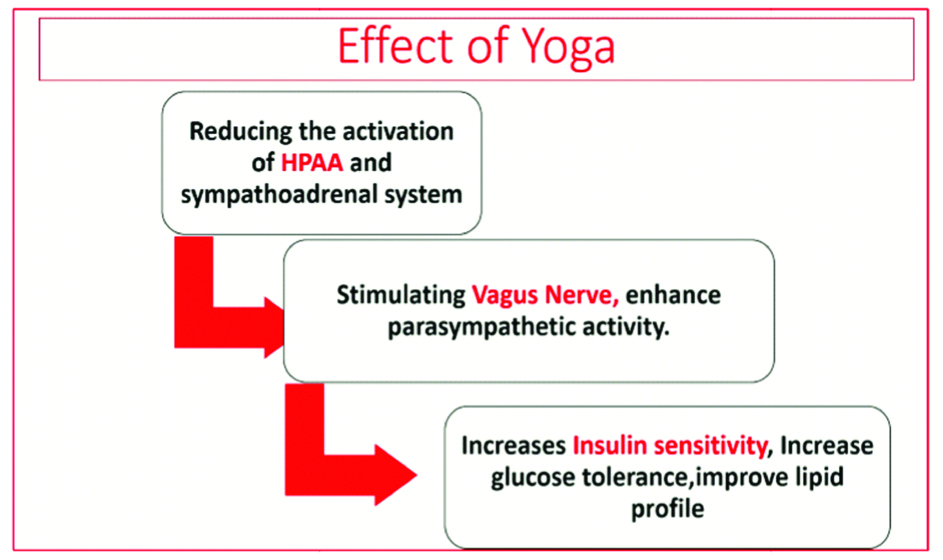 Effect of Yoga

Reducing the activation of HPAA and sympathoadrenal system

Stimulating Vagus Nerve, enhance parasympathetic activity.

Increases Insulin sensitivity, Increase glucose tolerance,improve lipid profile